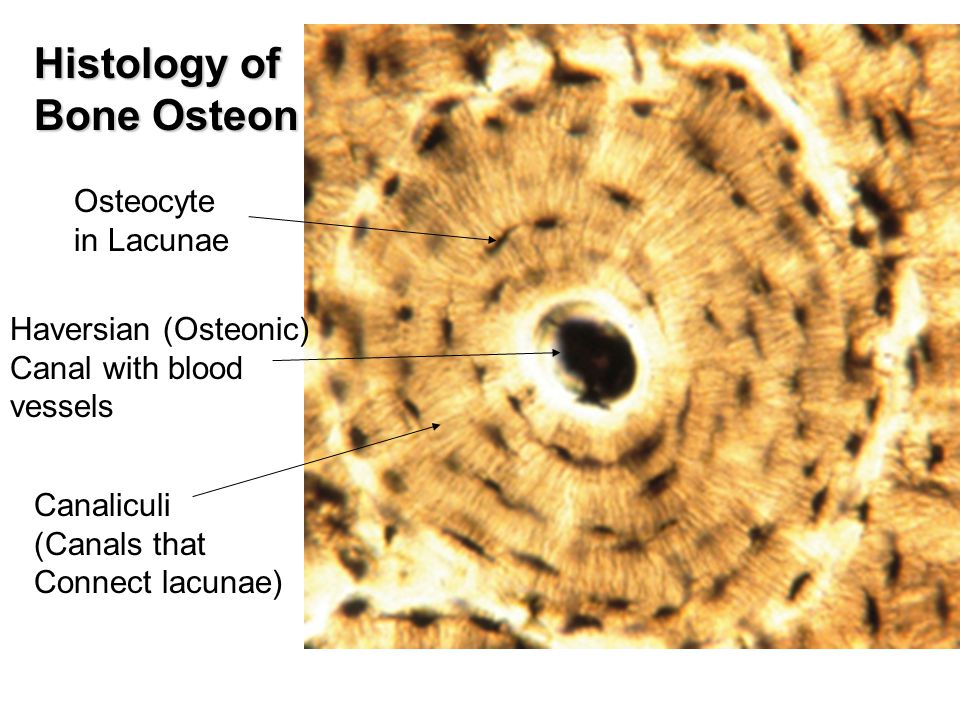 Histology of Bone Osteon

Osteocyte in Lacunae

Haversian (Osteonic) Canal with blood vessels

Canaliculi (Canals that Connect lacunae)